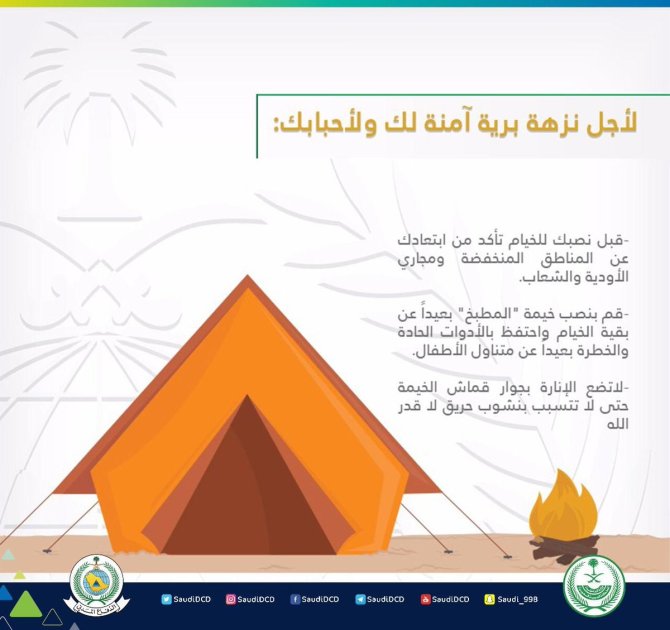 لأجل نزهة برية آمنة لك ولأحبابك:

-قبل نصبك للخيام تأكد من ابتعادك عن المناطق المنخفضة ومجاري الأودية والشعاب.

-قم بنصب خيمة "المطبخ" بعيداً عن بقية الخيام واحتفظ بالأدوات الحادة والخطرة بعيدا عن متناول الأطفال.

-لاتضع الإنارة بجوار قماش الخيمة حتى لا تتسبب بنشوب حريق لا قدر الله

الدفاع المدني

SaudiDCD SaudiDCD SaudiDCD SaudiDCD SaudiDCD Saudi_998